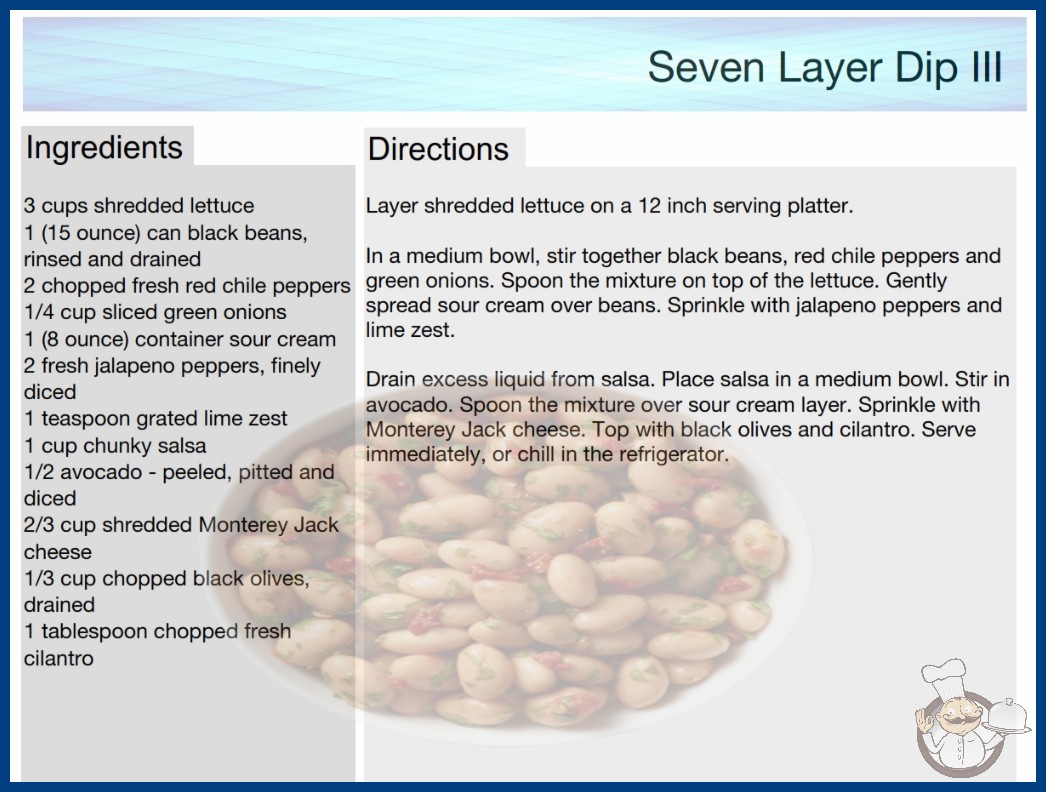 Seven Layer Dip III

Ingredients

3 cups shredded lettuce
1 (15 ounce) can black beans, rinsed and drained
2 chopped fresh red chile peppers
1/4 cup sliced green onions
1 (8 ounce) container sour cream
2 fresh jalapeno peppers, finely diced
1 teaspoon grated lime zest
1 cup chunky salsa
1/2 avocado - peeled, pitted and diced
2/3 cup shredded Monterey Jack cheese
1/3 cup chopped black olives, drained
1 tablespoon chopped fresh cilantro

Directions

Layer shredded lettuce on a 12 inch serving platter.

In a medium bowl, stir together black beans, red chile peppers and green onions. Spoon the mixture on top of the lettuce. Gently spread sour cream over beans. Sprinkle with jalapeno peppers and lime zest.

Drain excess liquid from salsa. Place salsa in a medium bowl. Stir in avocado. Spoon the mixture over sour cream layer. Sprinkle with Monterey Jack cheese. Top with black olives and cilantro. Serve immediately, or chill in the refrigerator.